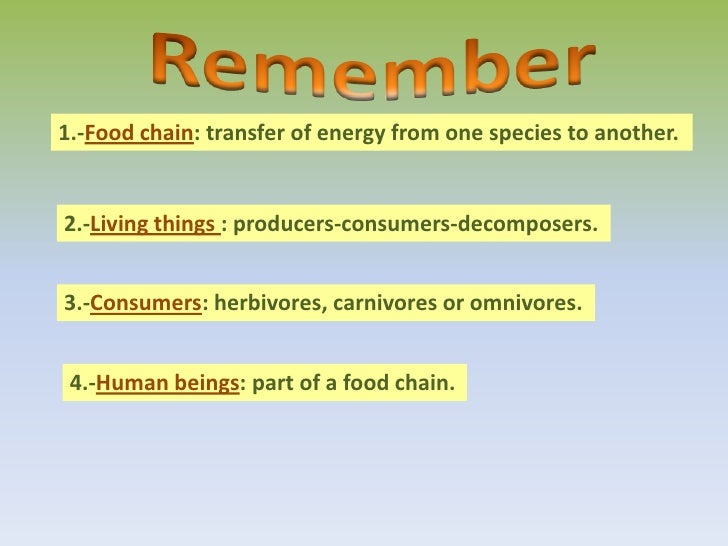 Remember

1.-Food chain: transfer of energy from one species to another.

2.-Living things : producers-consumers-decomposers.

3.-Consumers: herbivores, carnivores or omnivores.

4.-Human beings: part of a food chain.